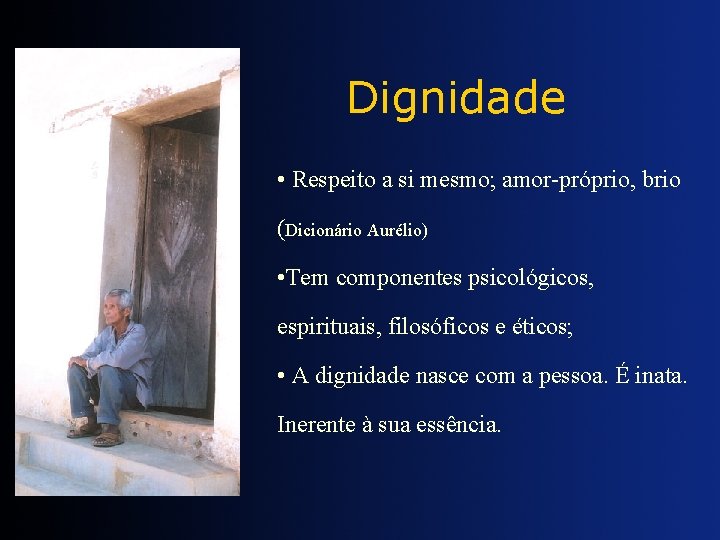 Dignidade

• Respeito a si mesmo; amor-próprio, brio (Dicionário Aurélio)

•Tem componentes psicológicos, espirituais, filosóficos e éticos;

• A dignidade nasce com a pessoa. É inata. Inerente à sua essência.